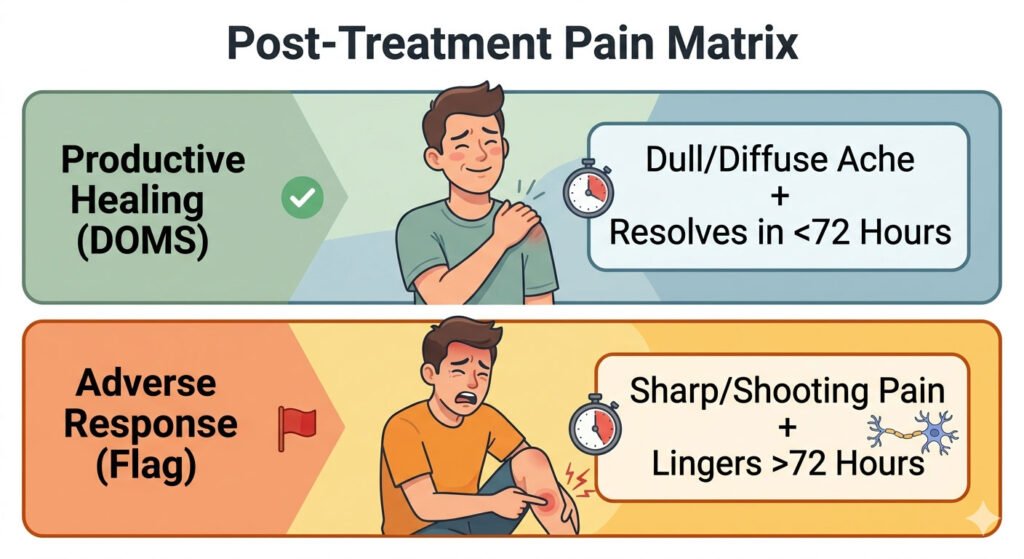 Post-Treatment Pain Matrix

Productive Healing (DOMS)

Dull/Diffuse Ache + Resolves in <72 Hours

Adverse Response (Flag)

Sharp/Shooting Pain + Lingers >72 Hours